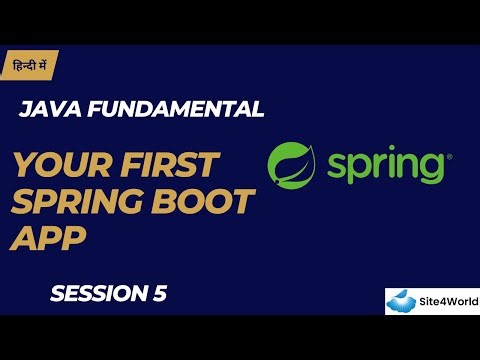 हिन्दी में

JAVA FUNDAMENTAL

YOUR FIRST SPRING BOOT APP

spring®

SESSION 5

Site4World